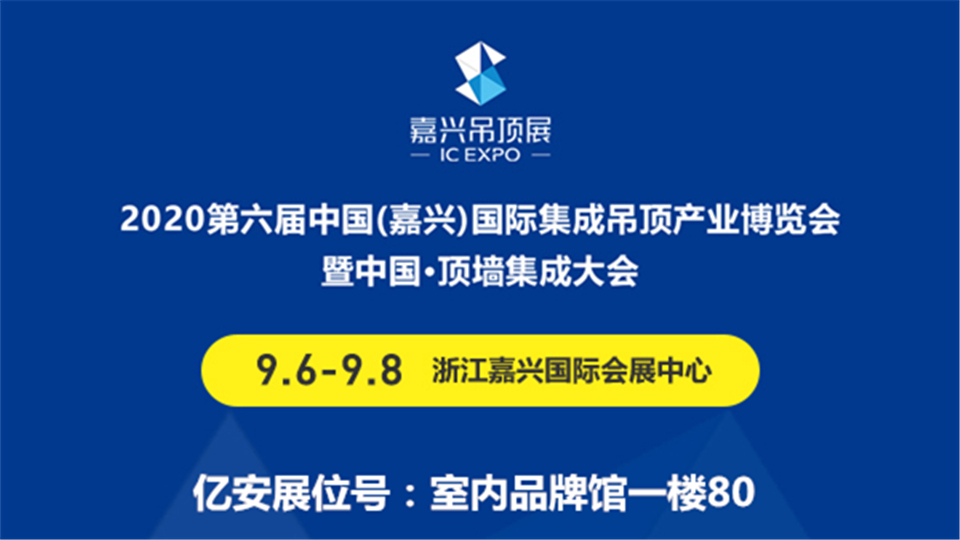 嘉兴吊顶展
— IC EXPO —

2020第六届中国(嘉兴)国际集成吊顶产业博览会
暨中国·顶墙集成大会

9.6-9.8 浙江嘉兴国际会展中心

亿安展位号：室内品牌馆一楼80